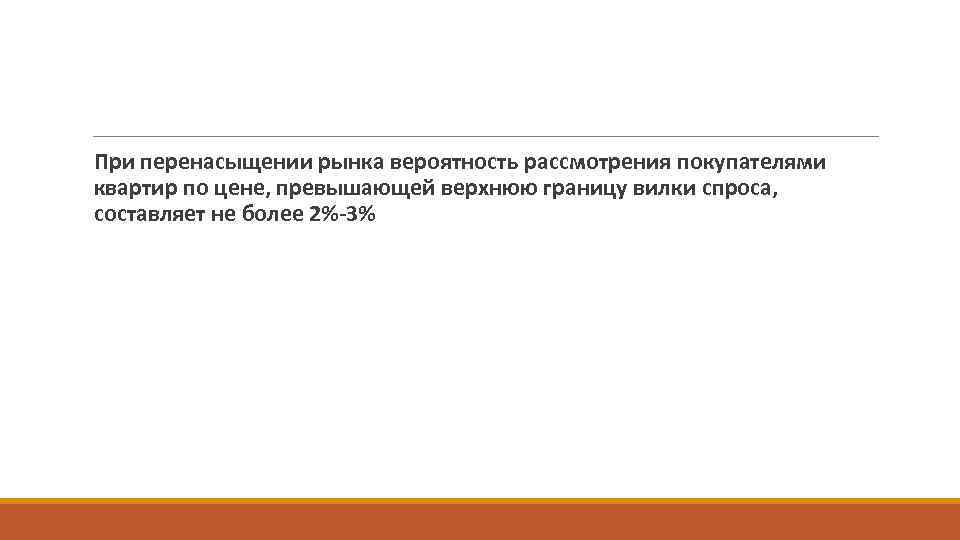 При перенасыщении рынка вероятность рассмотрения покупателями квартир по цене, превышающей верхнюю границу вилки спроса, составляет не более 2%-3%